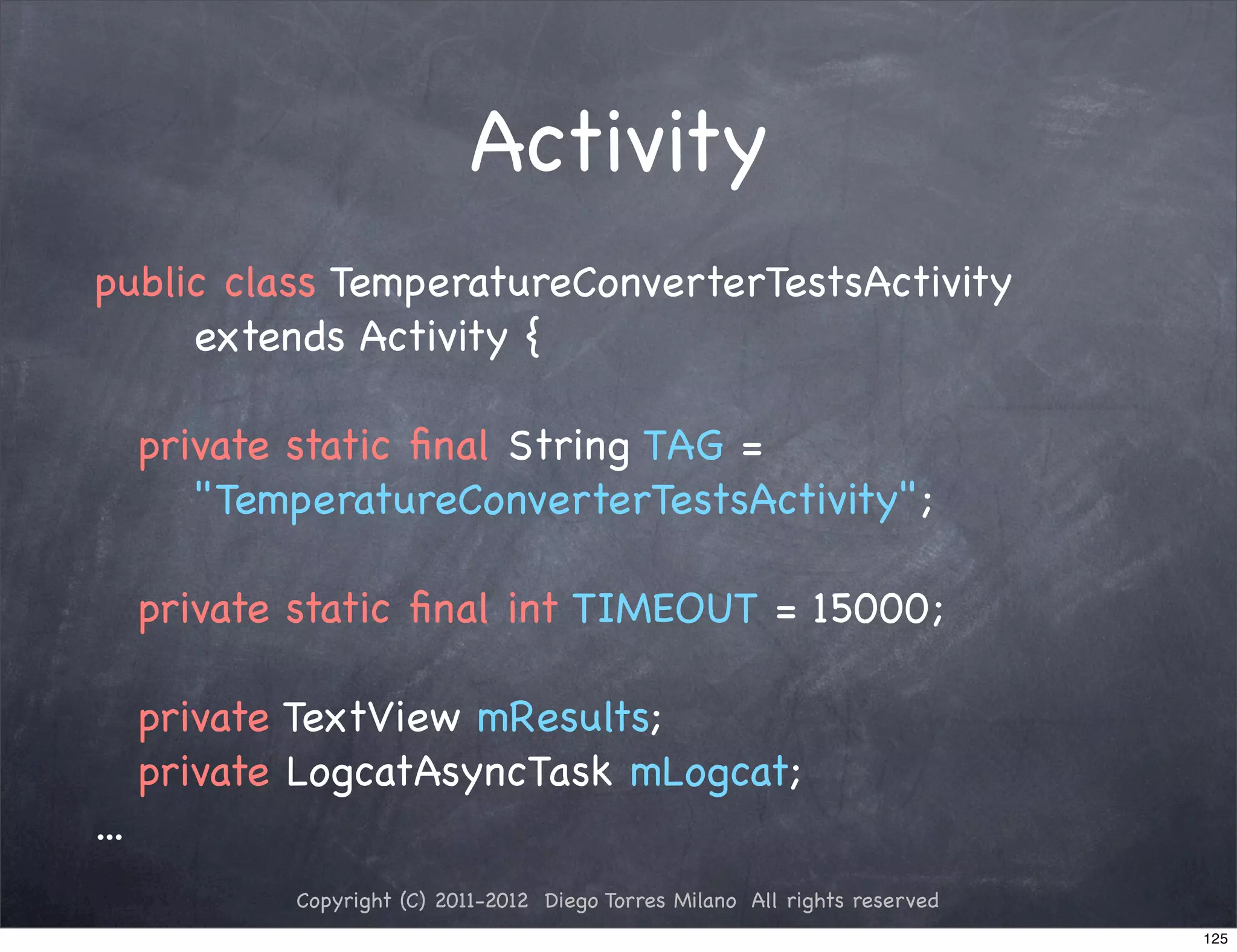 Activity

public class TemperatureConverterTestsActivity
extends Activity {

private static final String TAG =
"TemperatureConverterTestsActivity";

private static final int TIMEOUT = 15000;

private TextView mResults;
private LogcatAsyncTask mLogcat;
...

Copyright (C) 2011-2012 Diego Torres Milano All rights reserved

125